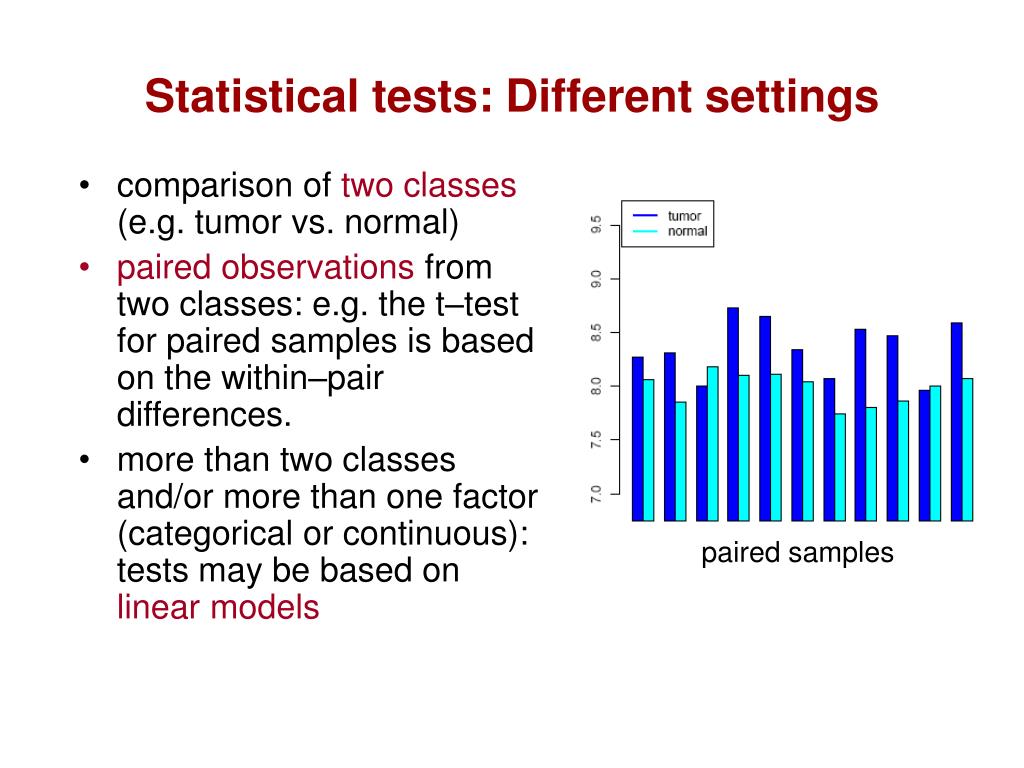 Statistical tests: Different settings

• comparison of two classes (e.g. tumor vs. normal)
• paired observations from two classes: e.g. the t–test for paired samples is based on the within–pair differences.
• more than two classes and/or more than one factor (categorical or continuous): tests may be based on linear models

tumor
normal

9.5
9.0
8.5
8.0
7.5
7.0

paired samples